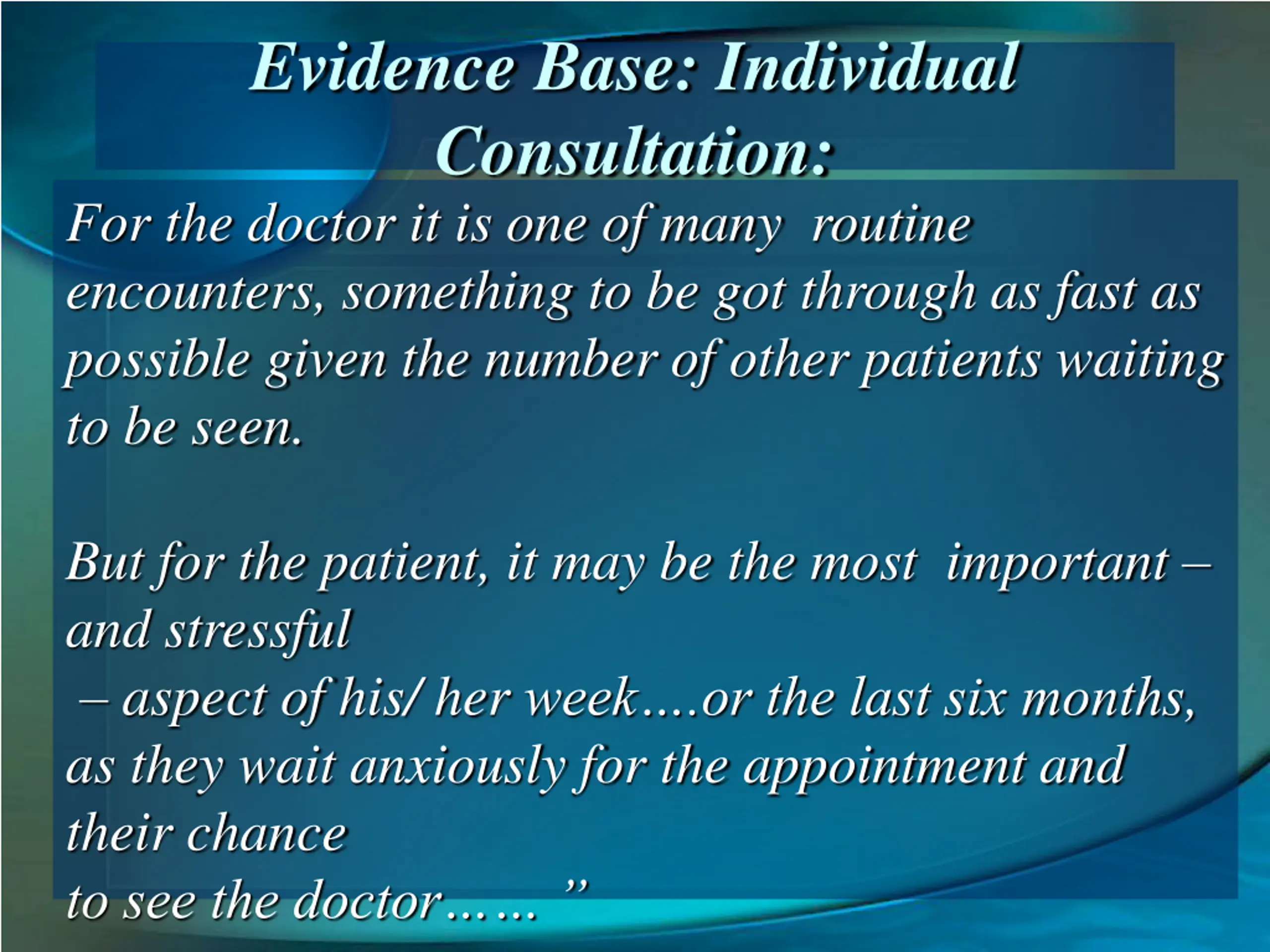 Evidence Base: Individual Consultation:

For the doctor it is one of many routine encounters, something to be got through as fast as possible given the number of other patients waiting to be seen.

But for the patient, it may be the most important – and stressful – aspect of his/ her week….or the last six months, as they wait anxiously for the appointment and their chance to see the doctor…… ”